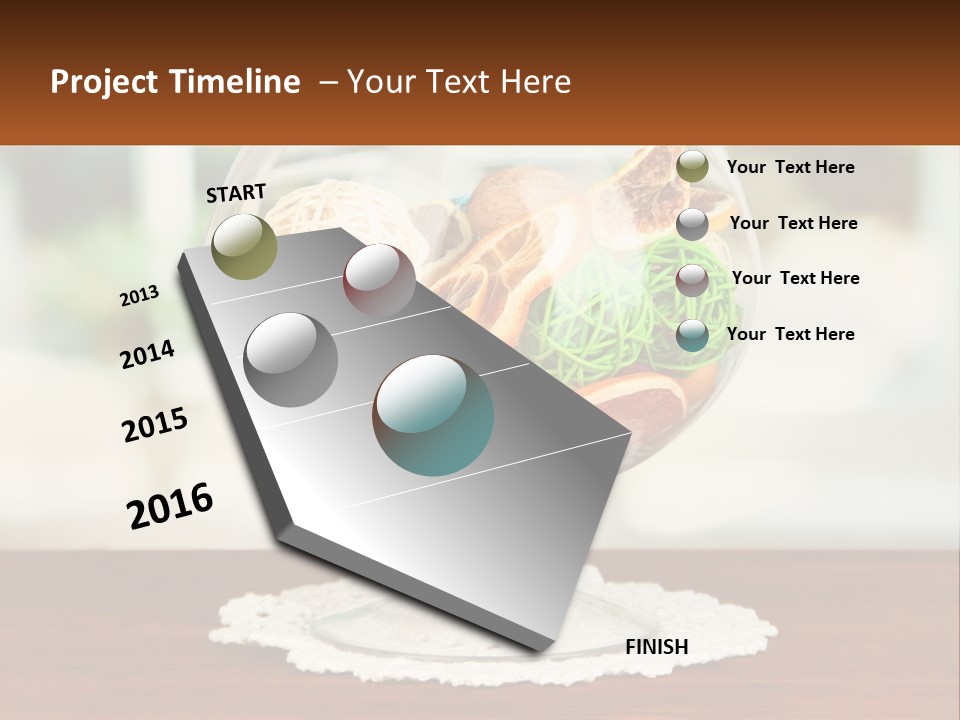 Project Timeline – Your Text Here

START

2013

2014

2015

2016

FINISH

Your Text Here

Your Text Here

Your Text Here

Your Text Here